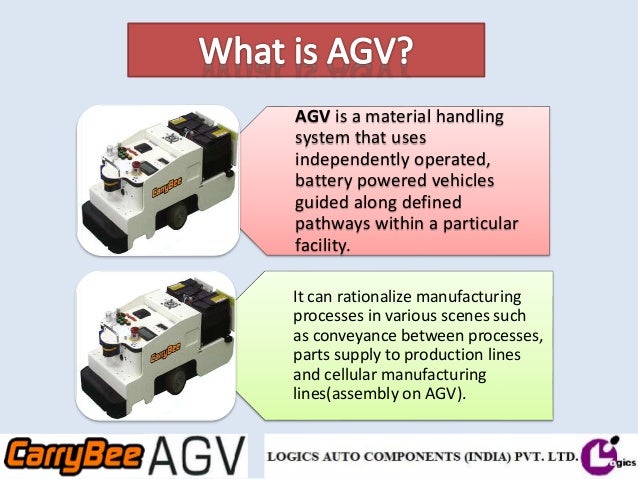 What is AGV?

CarryBee

AGV is a material handling system that uses independently operated, battery powered vehicles guided along defined pathways within a particular facility.

CarryBee

It can rationalize manufacturing processes in various scenes such as conveyance between processes, parts supply to production lines and cellular manufacturing lines(assembly on AGV).

CarryBee AGV

LOGICS AUTO COMPONENTS (INDIA) PVT. LTD.

Logics